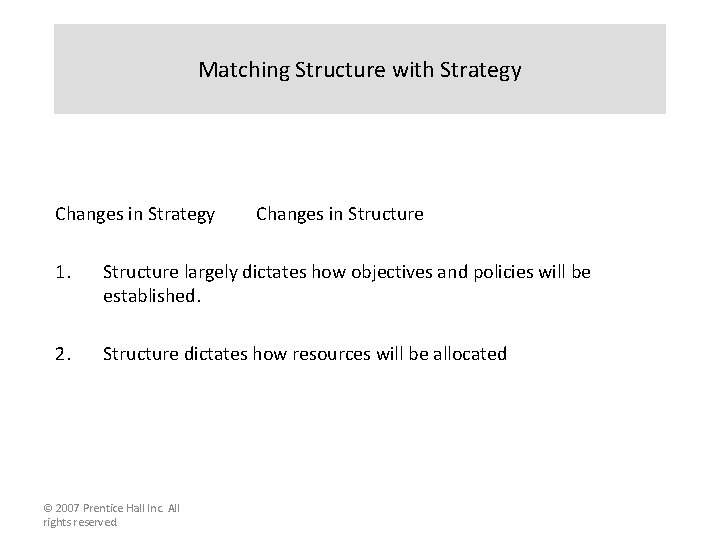 Matching Structure with Strategy

Changes in Strategy Changes in Structure

1. Structure largely dictates how objectives and policies will be established.

2. Structure dictates how resources will be allocated

© 2007 Prentice Hall Inc. All rights reserved.